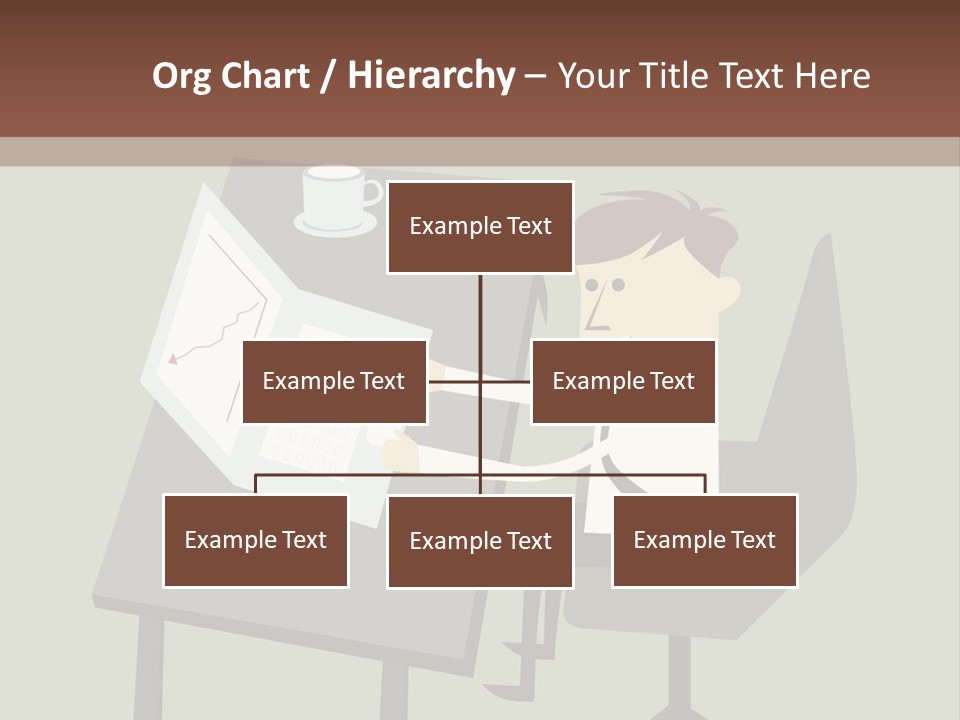 Org Chart / Hierarchy – Your Title Text Here

Example Text

Example Text

Example Text

Example Text

Example Text

Example Text